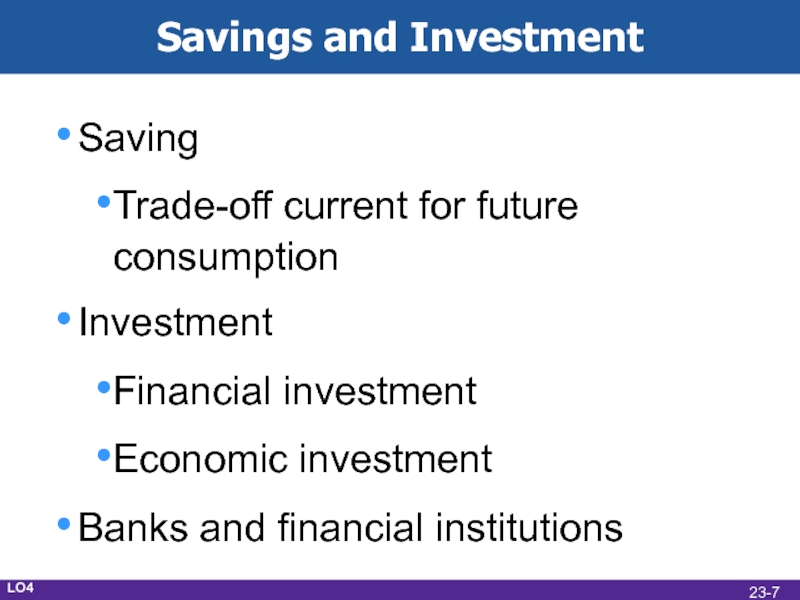 Savings and Investment

• Saving
  • Trade-off current for future consumption
• Investment
  • Financial investment
  • Economic investment
• Banks and financial institutions

LO4

23-7